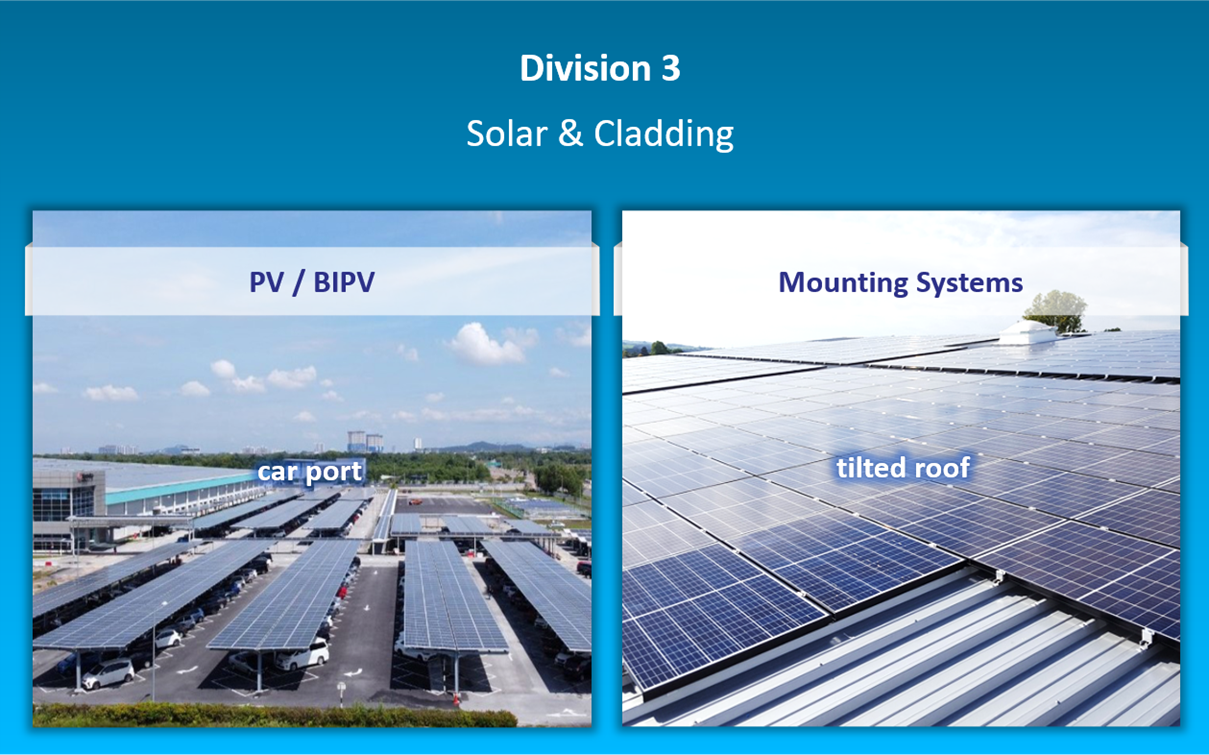 Division 3

Solar & Cladding

PV / BIPV

car port

Mounting Systems

tilted roof